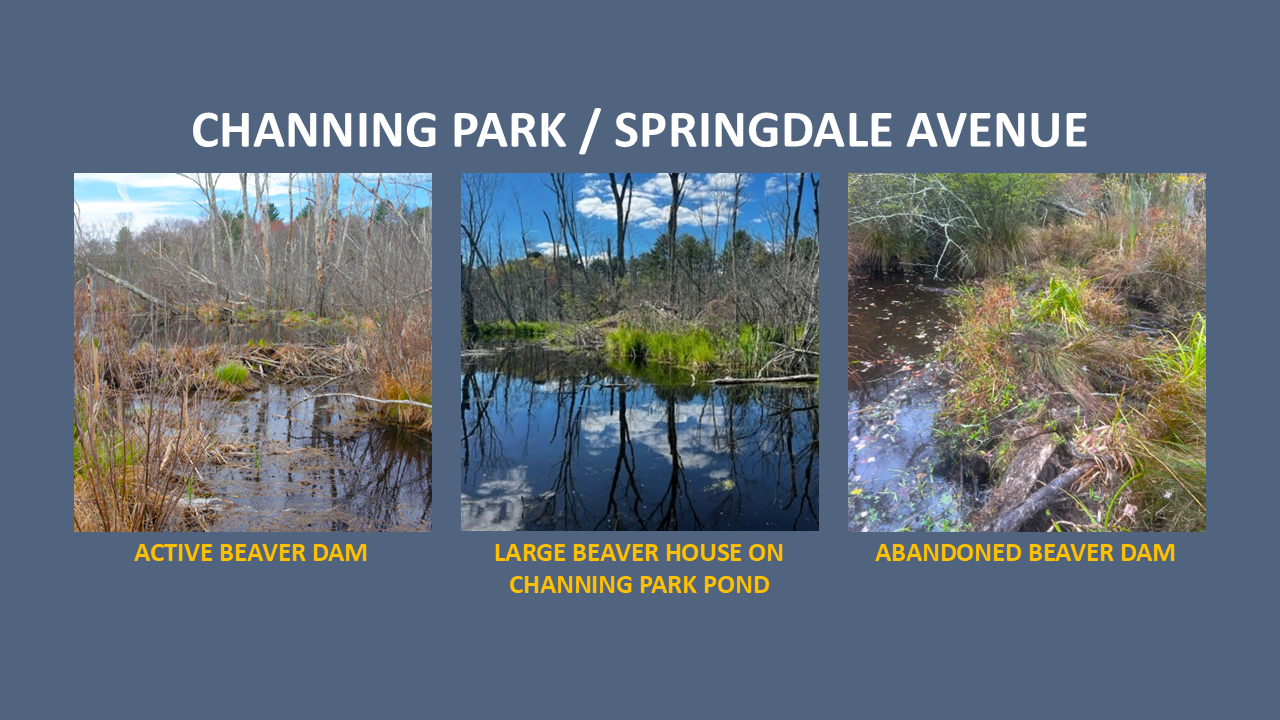 CHANNING PARK / SPRINGDALE AVENUE

ACTIVE BEAVER DAM

LARGE BEAVER HOUSE ON CHANNING PARK POND

ABANDONED BEAVER DAM